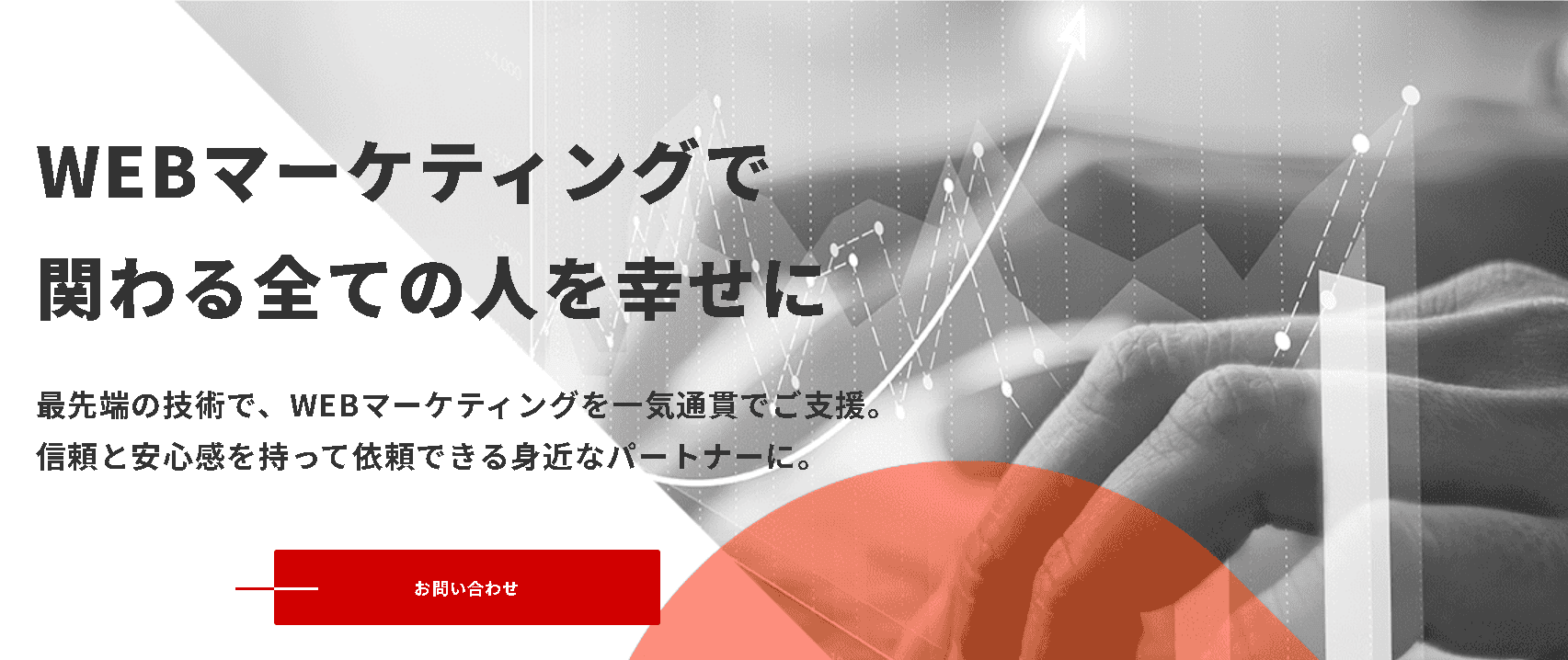 WEBマーケティングで
関わる全ての人を幸せに

最先端の技術で、WEBマーケティングを一気通貫でご支援。
信頼と安心感を持って依頼できる身近なパートナーに。

お問い合わせ